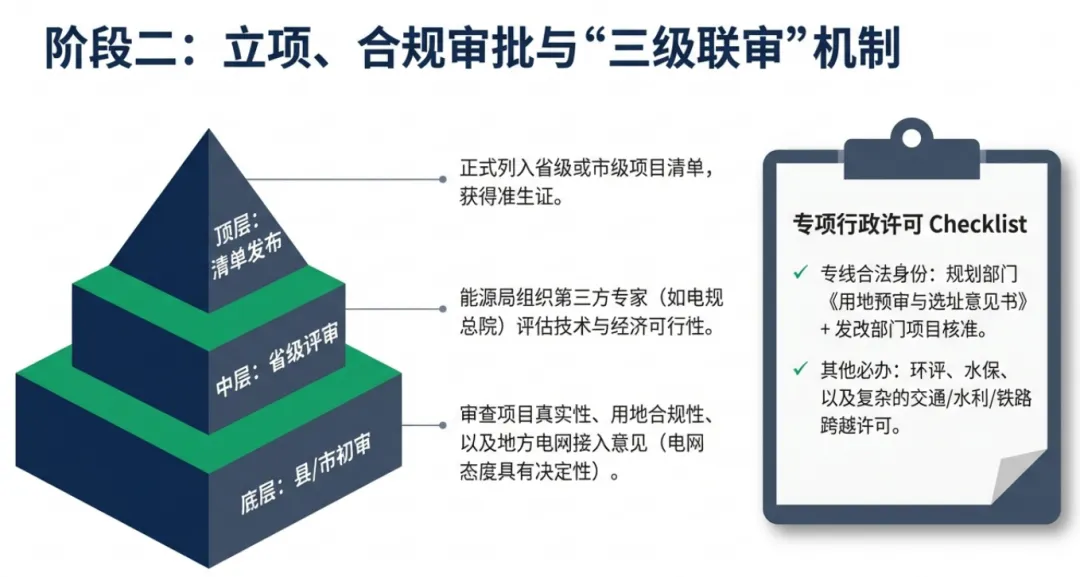 阶段二：立项、合规审批与“三级联审”机制

顶层：清单发布

中层：省级评审

底层：县/市初审

正式列入省级或市级项目清单，获得准生证。

能源局组织第三方专家（如电规总院）评估技术与经济可行性。

审查项目真实性、用地合规性、以及地方电网接入意见（电网态度具有决定性）。

专项行政许可 Checklist

✓ 专线合法身份：规划部门《用地预审与选址意见书》+ 发改部门项目核准。

✓ 其他必办：环评、水保、以及复杂的交通/水利/铁路跨越许可。